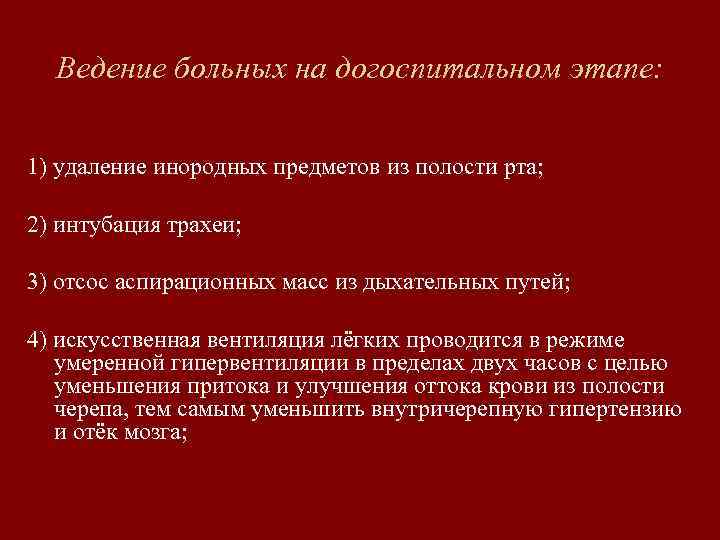 Ведение больных на догоспитальном этапе:

1) удаление инородных предметов из полости рта;

2) интубация трахеи;

3) отсос аспирационных масс из дыхательных путей;

4) искусственная вентиляция лёгких проводится в режиме умеренной гипервентиляции в пределах двух часов с целью уменьшения притока и улучшения оттока крови из полости черепа, тем самым уменьшить внутричерепную гипертензию и отёк мозга;